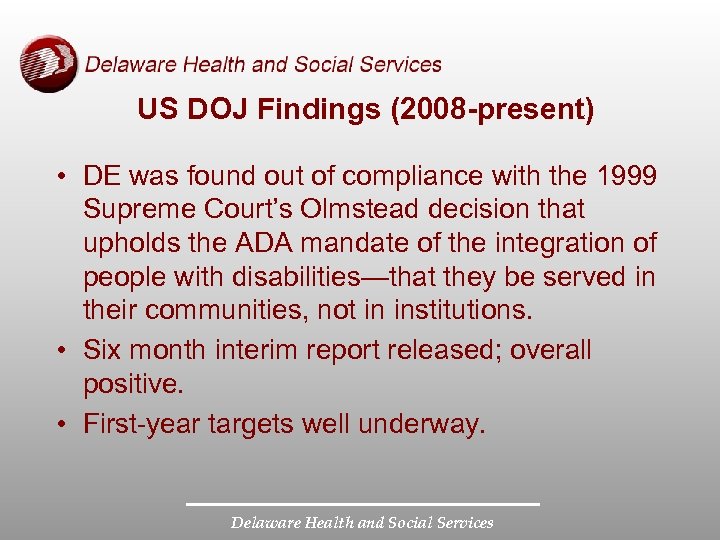 Delaware Health and Social Services

US DOJ Findings (2008-present)

• DE was found out of compliance with the 1999 Supreme Court's Olmstead decision that upholds the ADA mandate of the integration of people with disabilities—that they be served in their communities, not in institutions.
• Six month interim report released; overall positive.
• First-year targets well underway.

Delaware Health and Social Services